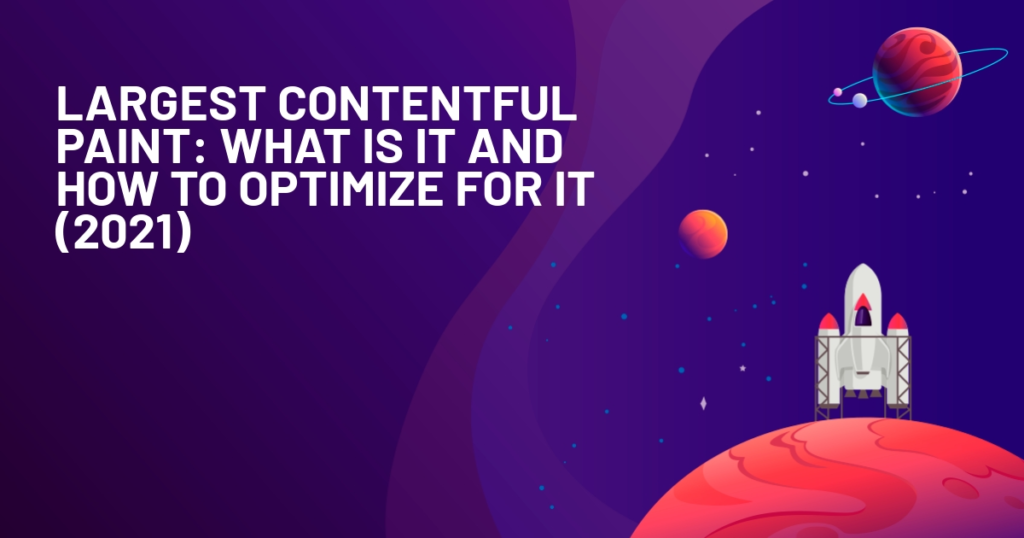 LARGEST CONTENTFUL PAINT: WHAT IS IT AND HOW TO OPTIMIZE FOR IT (2021)